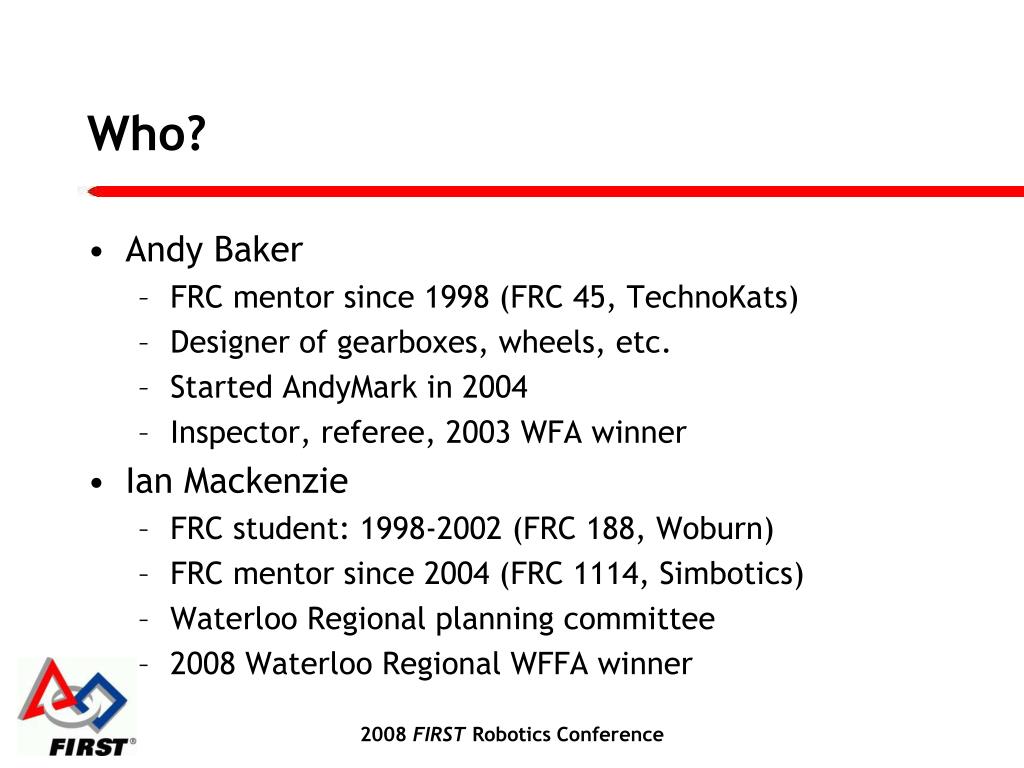 Who?

• Andy Baker
– FRC mentor since 1998 (FRC 45, TechnoKats)
– Designer of gearboxes, wheels, etc.
– Started AndyMark in 2004
– Inspector, referee, 2003 WFA winner
• Ian Mackenzie
– FRC student: 1998-2002 (FRC 188, Woburn)
– FRC mentor since 2004 (FRC 1114, Simbotics)
– Waterloo Regional planning committee
– 2008 Waterloo Regional WFFA winner

FIRST®

2008 FIRST Robotics Conference